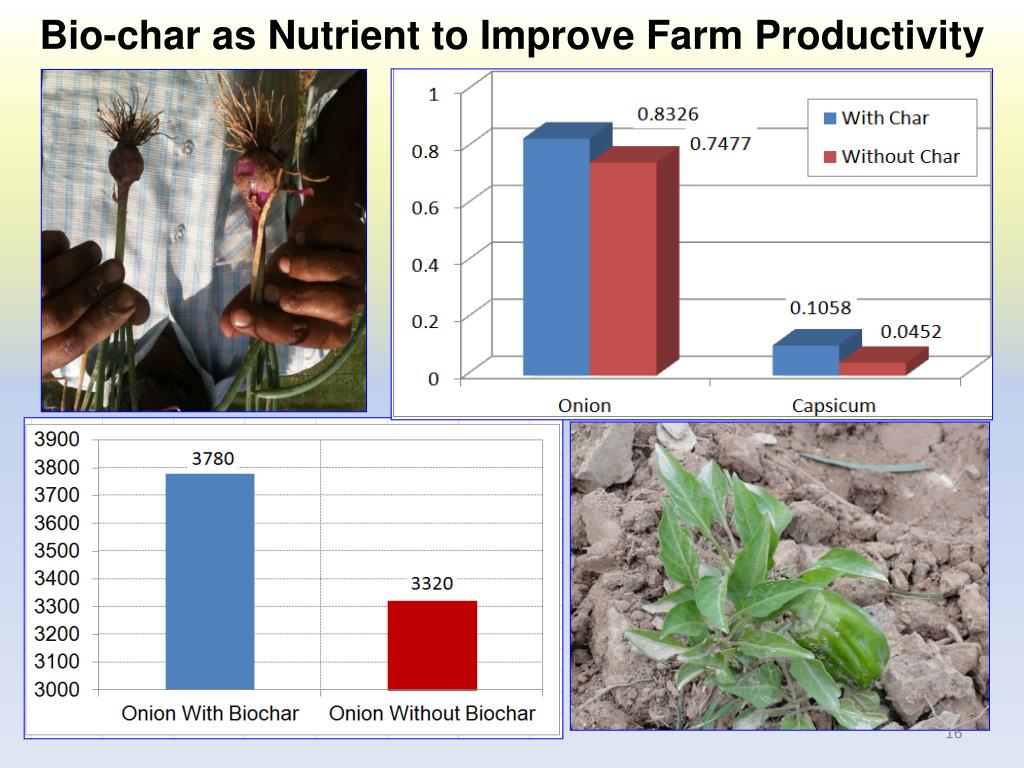 Bio-char as Nutrient to Improve Farm Productivity

1
0.8
0.6
0.4
0.2
0

0.8326
0.7477
0.1058
0.0452

With Char
Without Char

Onion
Capsicum

3900
3800
3700
3600
3500
3400
3300
3200
3100
3000

3780
3320

Onion With Biochar
Onion Without Biochar

16